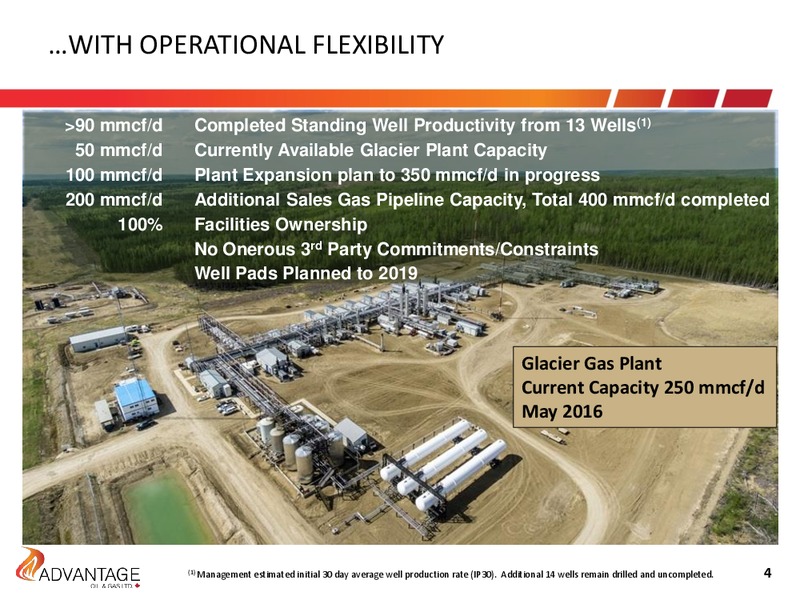 …WITH OPERATIONAL FLEXIBILITY

| | |
|---|---|
| >90 mmcf/d | Completed Standing Well Productivity from 13 Wells$^{(1)}$ |
| 50 mmcf/d | Currently Available Glacier Plant Capacity |
| 100 mmcf/d | Plant Expansion plan to 350 mmcf/d in progress |
| 200 mmcf/d | Additional Sales Gas Pipeline Capacity, Total 400 mmcf/d completed |
| 100% | Facilities Ownership |
| | No Onerous 3$^{rd}$ Party Commitments/Constraints |
| | Well Pads Planned to 2019 |

Glacier Gas Plant
Current Capacity 250 mmcf/d
May 2016

ADVANTAGE
OIL & GAS LTD.

$^{(1)}$ Management estimated initial 30 day average well production rate (IP30). Additional 14 wells remain drilled and uncompleted.

4